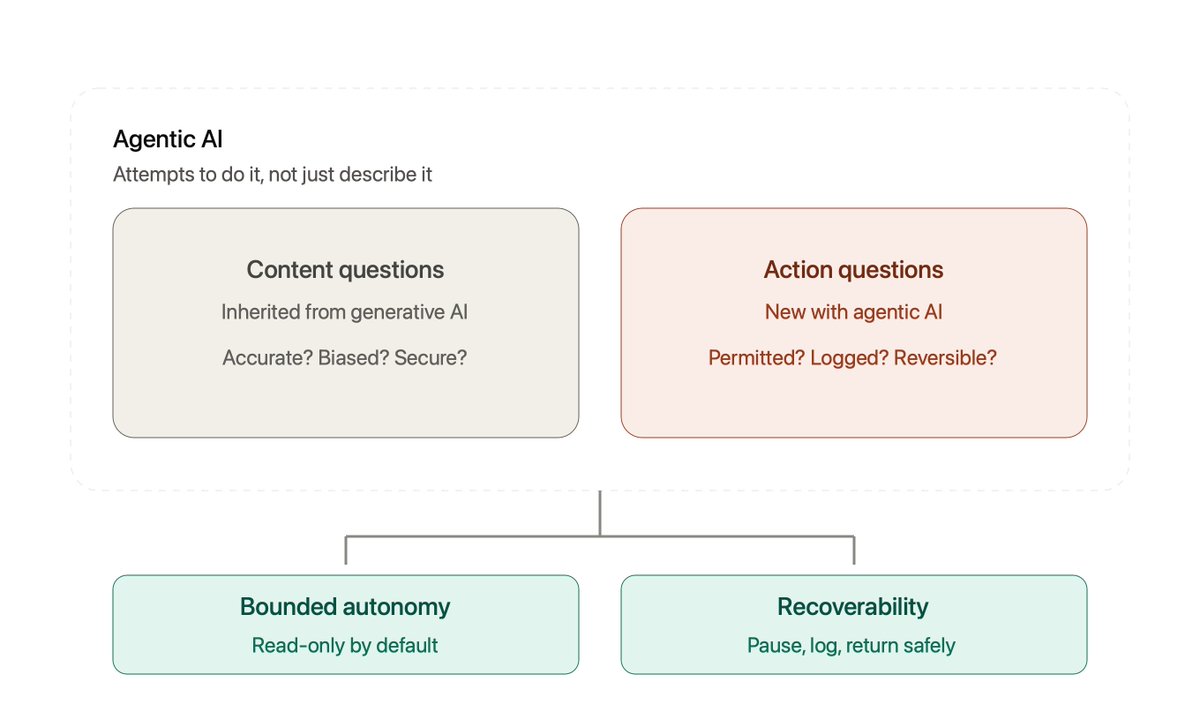 Agentic AI

Attempts to do it, not just describe it

Content questions

Inherited from generative AI

Accurate? Biased? Secure?

Action questions

New with agentic AI

Permitted? Logged? Reversible?

Bounded autonomy

Read-only by default

Recoverability

Pause, log, return safely